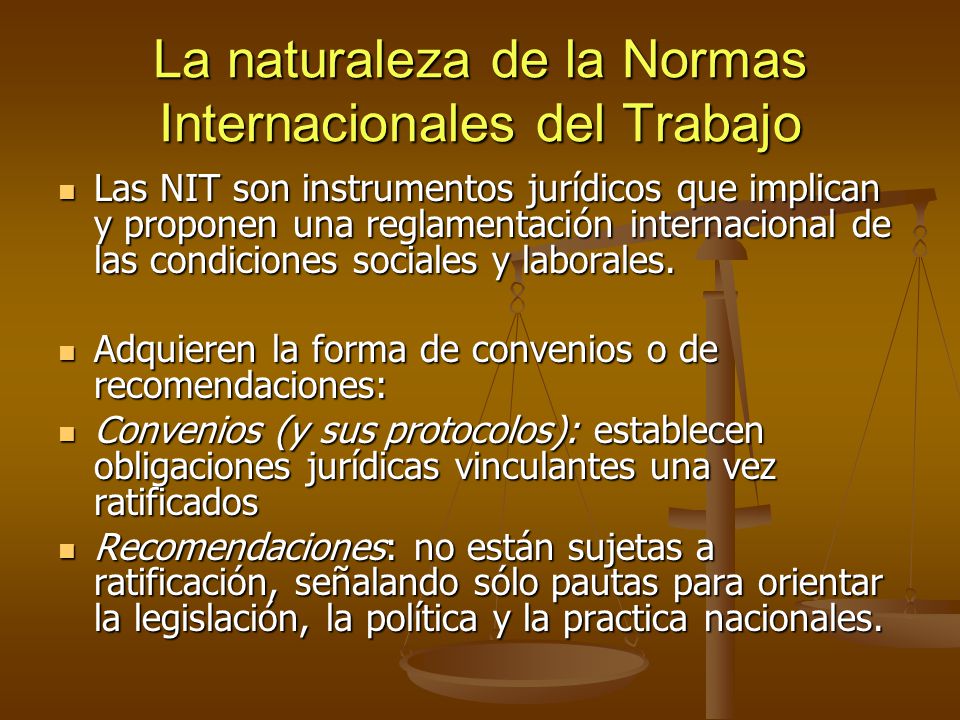 La naturaleza de la Normas Internacionales del Trabajo

Las NIT son instrumentos jurídicos que implican y proponen una reglamentación internacional de las condiciones sociales y laborales.

Adquieren la forma de convenios o de recomendaciones:

Convenios (y sus protocolos): establecen obligaciones jurídicas vinculantes una vez ratificados

Recomendaciones: no están sujetas a ratificación, señalando sólo pautas para orientar la legislación, la política y la practica nacionales.